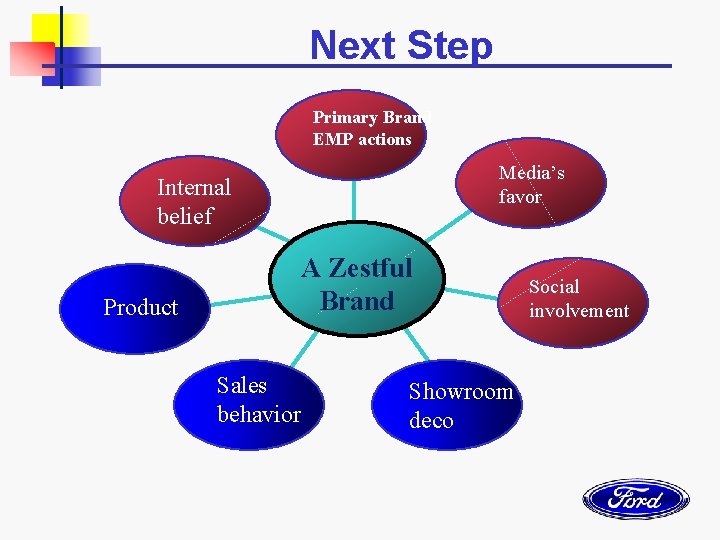 Next Step

Primary Brand EMP actions

Internal belief

Media's favor

A Zestful Brand

Product

Social involvement

Sales behavior

Showroom deco

Ford